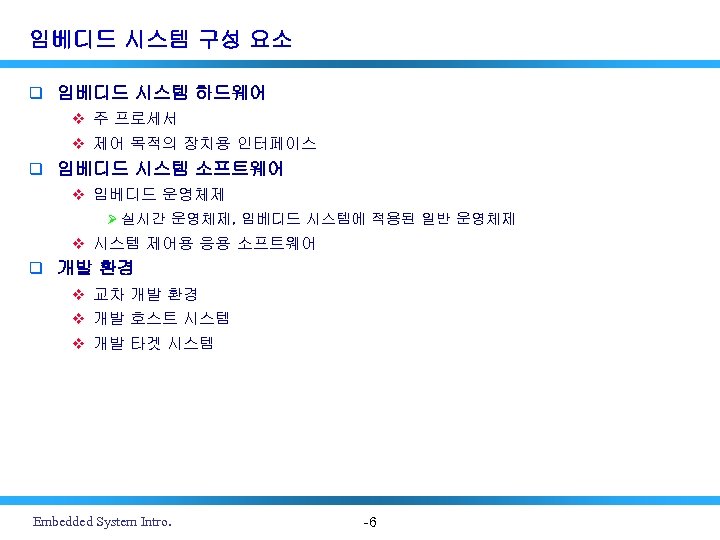 임베디드 시스템 구성 요소

❑ 임베디드 시스템 하드웨어
❖ 주 프로세서
❖ 제어 목적의 장치용 인터페이스

❑ 임베디드 시스템 소프트웨어
❖ 임베디드 운영체제
➢ 실시간 운영체제, 임베디드 시스템에 적용된 일반 운영체제
❖ 시스템 제어용 응용 소프트웨어

❑ 개발 환경
❖ 교차 개발 환경
❖ 개발 호스트 시스템
❖ 개발 타겟 시스템

Embedded System Intro.

-6